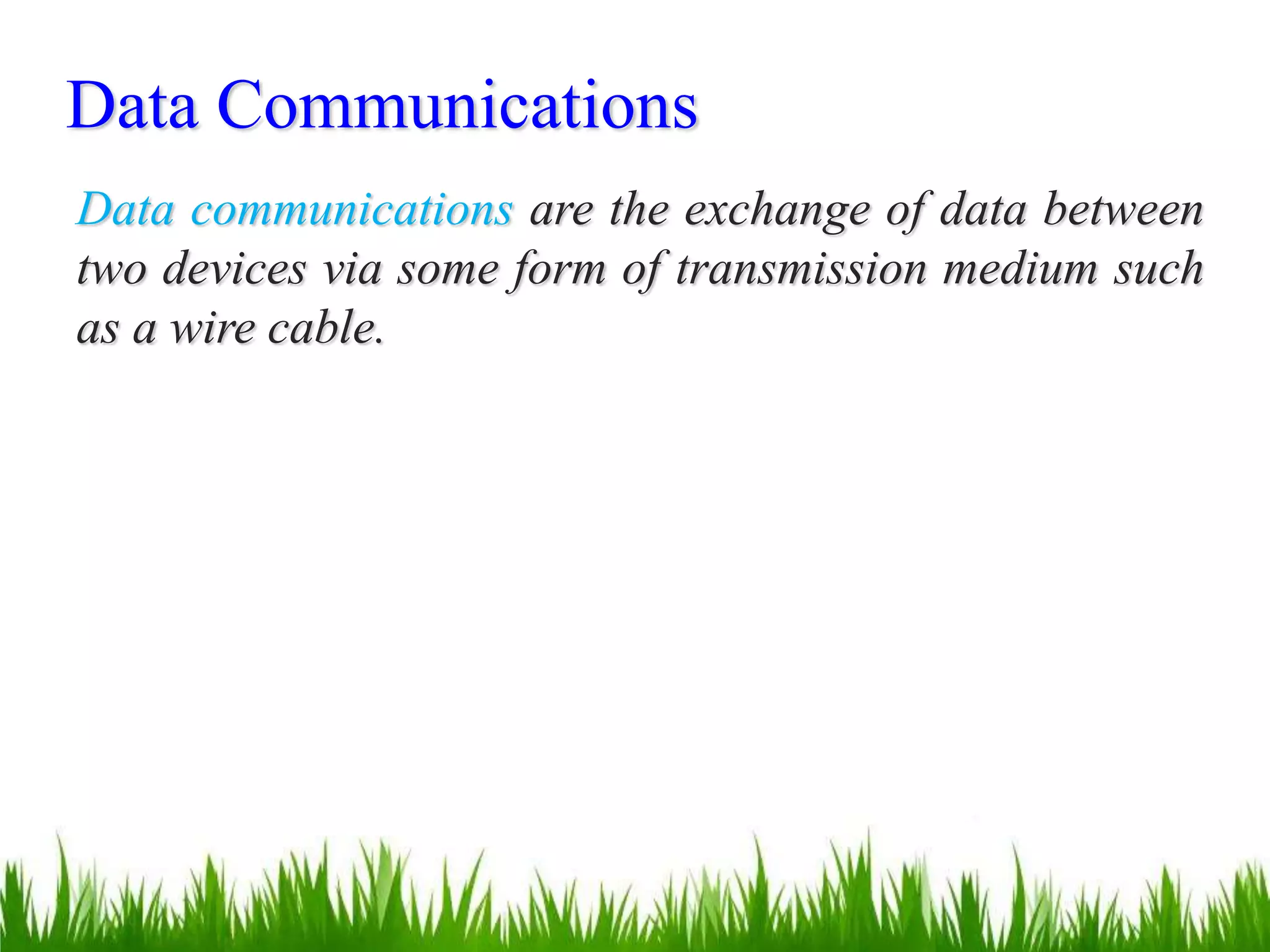 Data Communications

Data communications are the exchange of data between two devices via some form of transmission medium such as a wire cable.